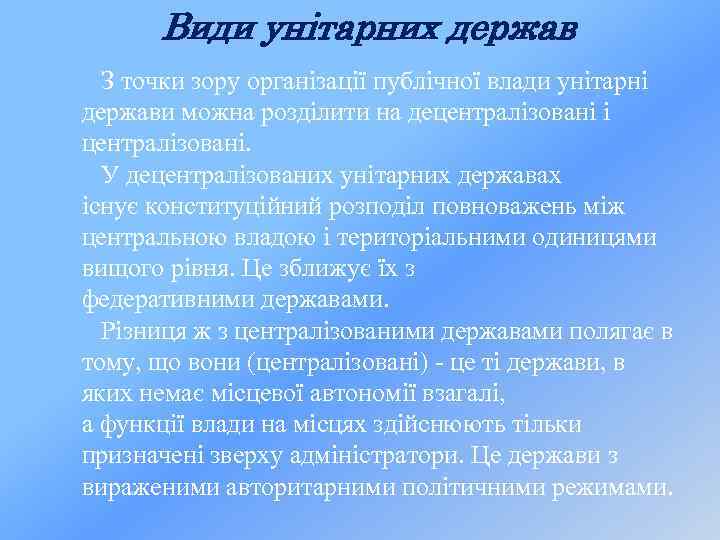 Види унітарних держав

З точки зору організації публічної влади унітарні держави можна розділити на децентралізовані і централізовані.

У децентралізованих унітарних державах існує конституційний розподіл повноважень між центральною владою і територіальними одиницями вищого рівня. Це зближує їх з федеративними державами.

Різниця ж з централізованими державами полягає в тому, що вони (централізовані) - це ті держави, в яких немає місцевої автономії взагалі, а функції влади на місцях здійснюють тільки призначені зверху адміністратори. Це держави з вираженими авторитарними політичними режимами.